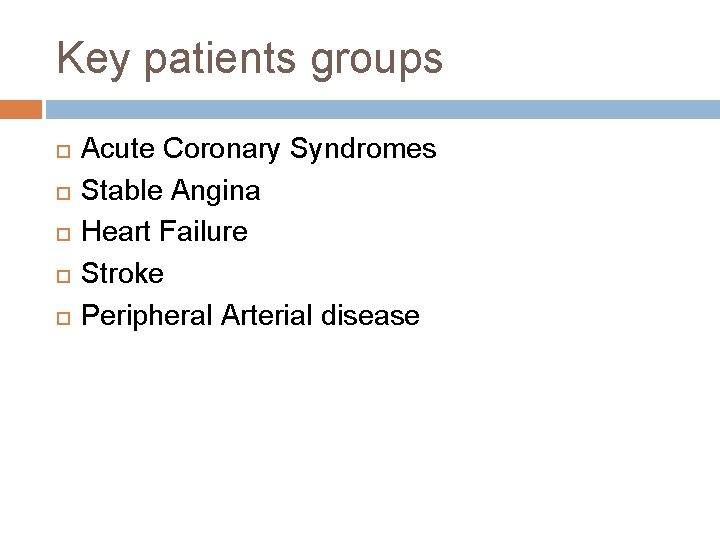 Key patients groups

- Acute Coronary Syndromes
- Stable Angina
- Heart Failure
- Stroke
- Peripheral Arterial disease